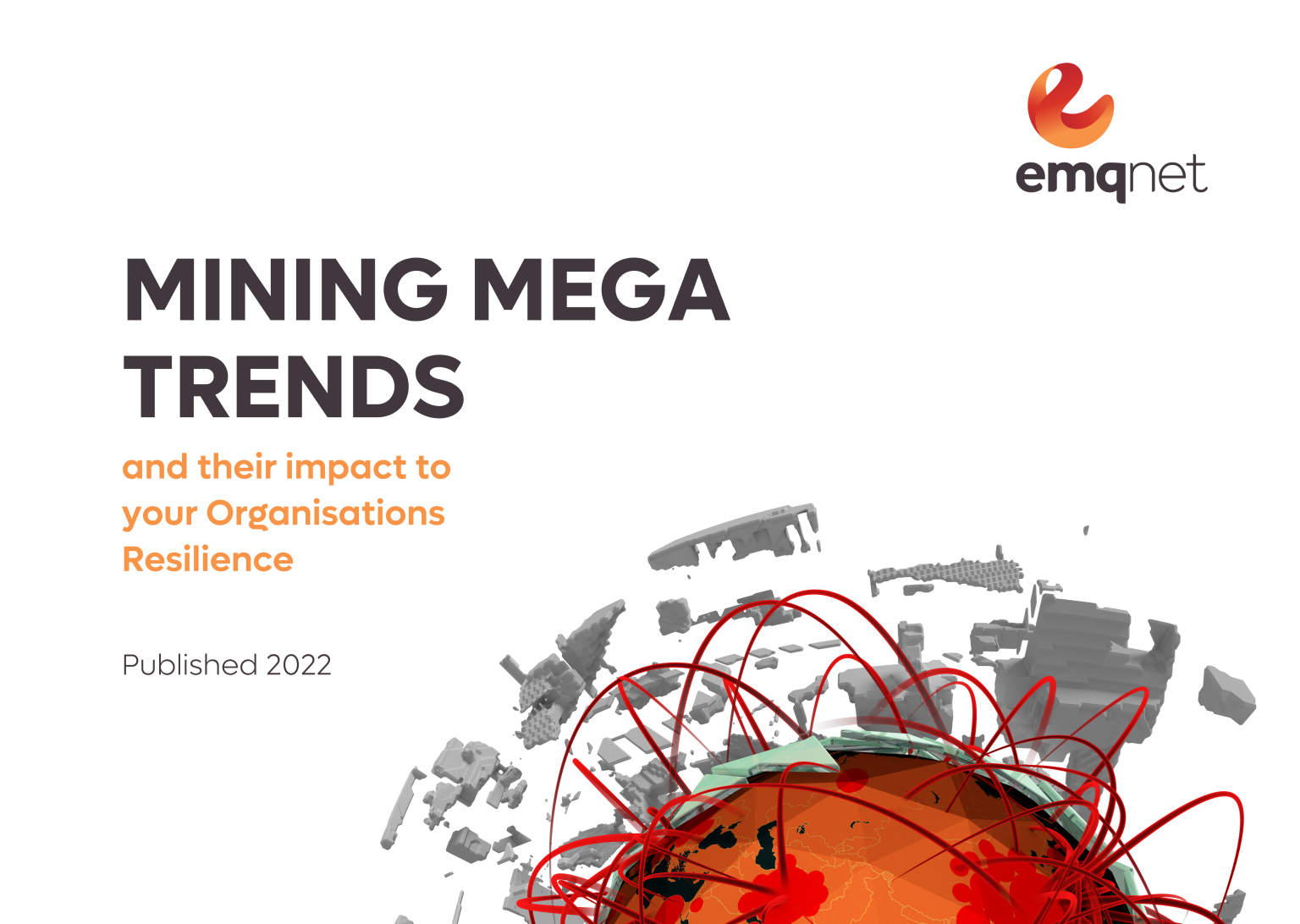 emqnet

MINING MEGA TRENDS

and their impact to your Organisations Resilience

Published 2022